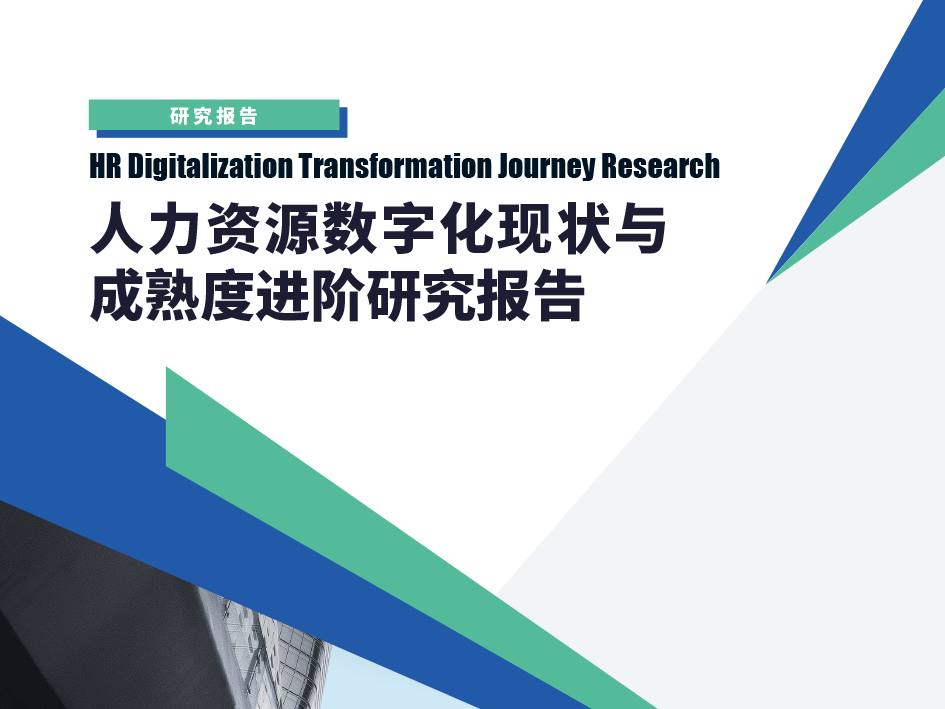 研究报告

HR Digitalization Transformation Journey Research

人力资源数字化现状与成熟度进阶研究报告